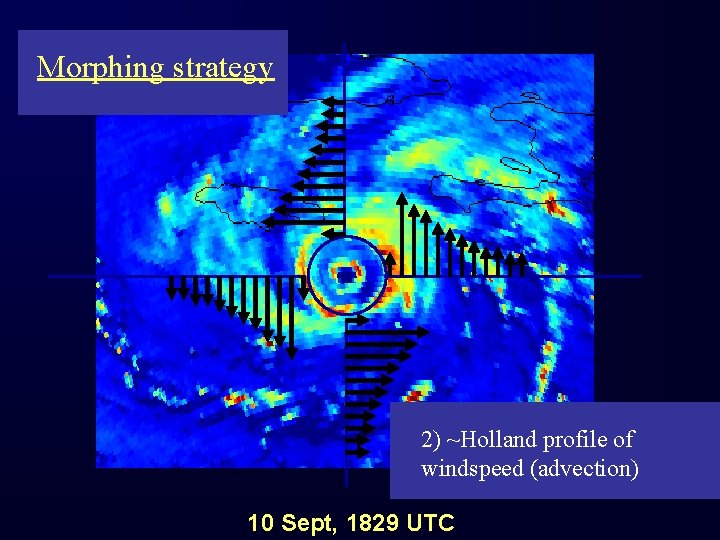 Morphing strategy

2) ~Holland profile of windspeed (advection)

10 Sept, 1829 UTC